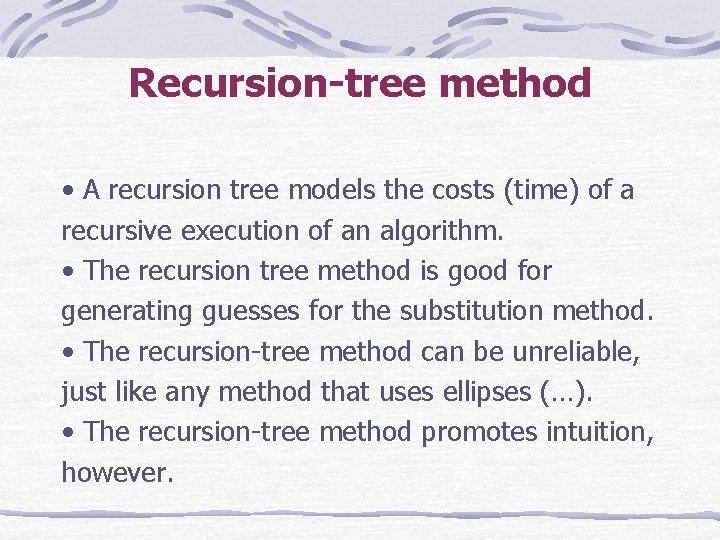 Recursion-tree method

• A recursion tree models the costs (time) of a recursive execution of an algorithm.
• The recursion tree method is good for generating guesses for the substitution method.
• The recursion-tree method can be unreliable, just like any method that uses ellipses (…).
• The recursion-tree method promotes intuition, however.